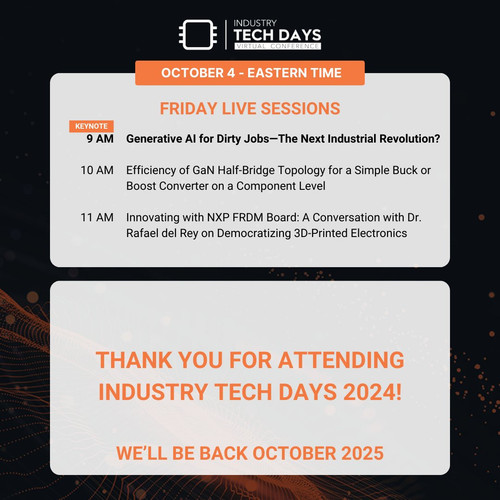 INDUSTRY
TECH DAYS
VIRTUAL CONFERENCE

OCTOBER 4 - EASTERN TIME

FRIDAY LIVE SESSIONS

KEYNOTE
9 AM Generative AI for Dirty Jobs—The Next Industrial Revolution?

10 AM Efficiency of GaN Half-Bridge Topology for a Simple Buck or Boost Converter on a Component Level

11 AM Innovating with NXP FRDM Board: A Conversation with Dr. Rafael del Rey on Democratizing 3D-Printed Electronics

THANK YOU FOR ATTENDING INDUSTRY TECH DAYS 2024!

WE'LL BE BACK OCTOBER 2025